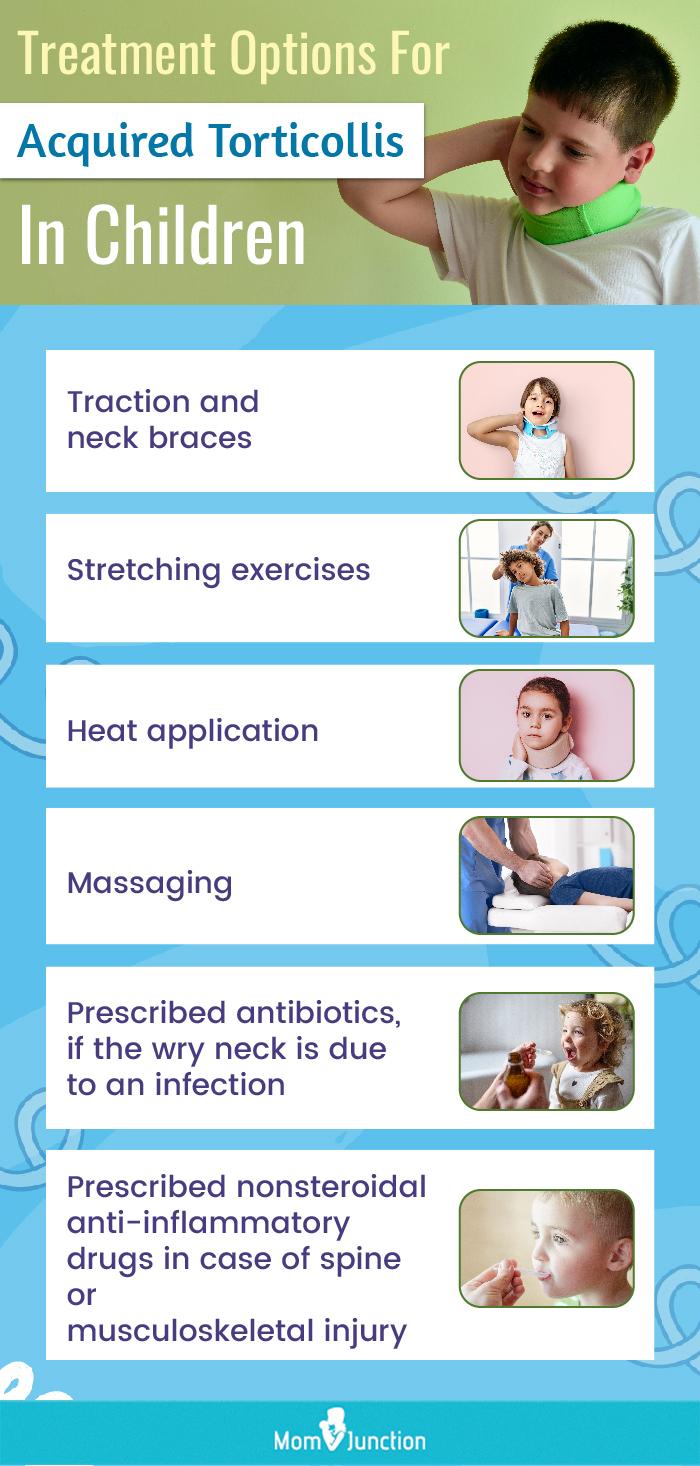 Treatment Options For
Acquired Torticollis
In Children

Traction and neck braces

Stretching exercises

Heat application

Massaging

Prescribed antibiotics, if the wry neck is due to an infection

Prescribed nonsteroidal anti-inflammatory drugs in case of spine or musculoskeletal injury

MomJunction